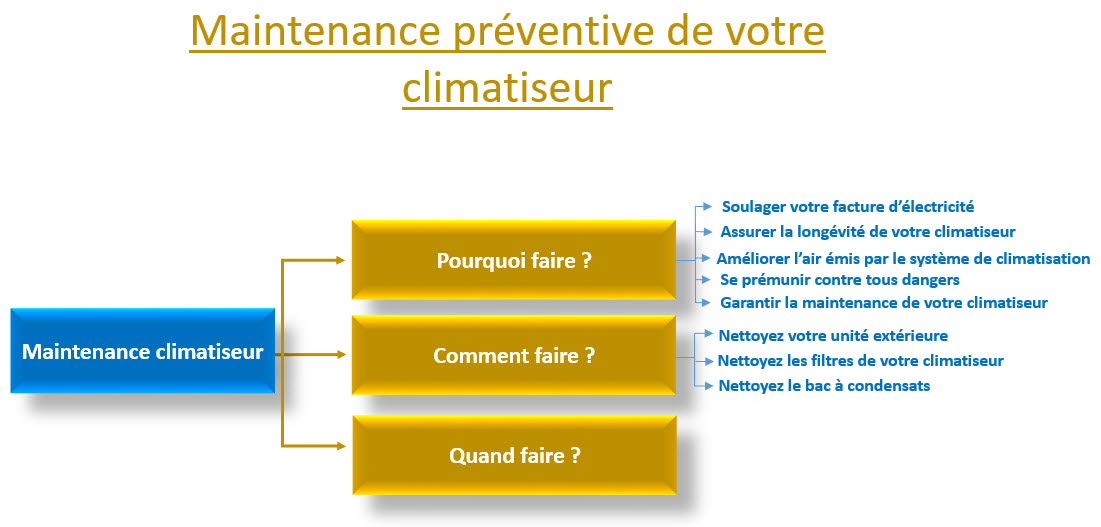 Maintenance préventive de votre climatiseur

Maintenance climatiseur

Pourquoi faire ?

Soulager votre facture d'électricité
Assurer la longévité de votre climatiseur
Améliorer l'air émis par le système de climatisation
Se prémunir contre tous dangers
Garantir la maintenance de votre climatiseur

Comment faire ?

Nettoyez votre unité extérieure
Nettoyez les filtres de votre climatiseur
Nettoyez le bac à condensats

Quand faire ?